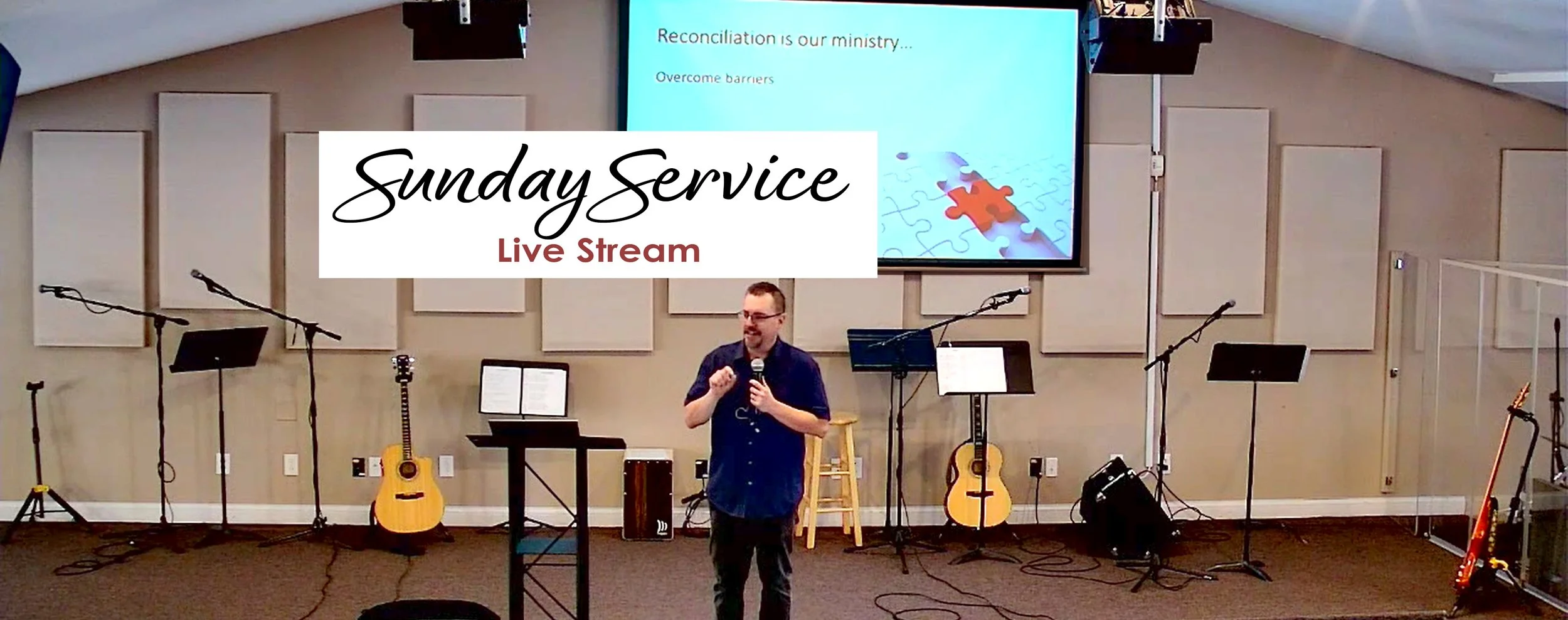 Reconciliation is our ministry...

Overcome barriers

Sunday Service
Live Stream